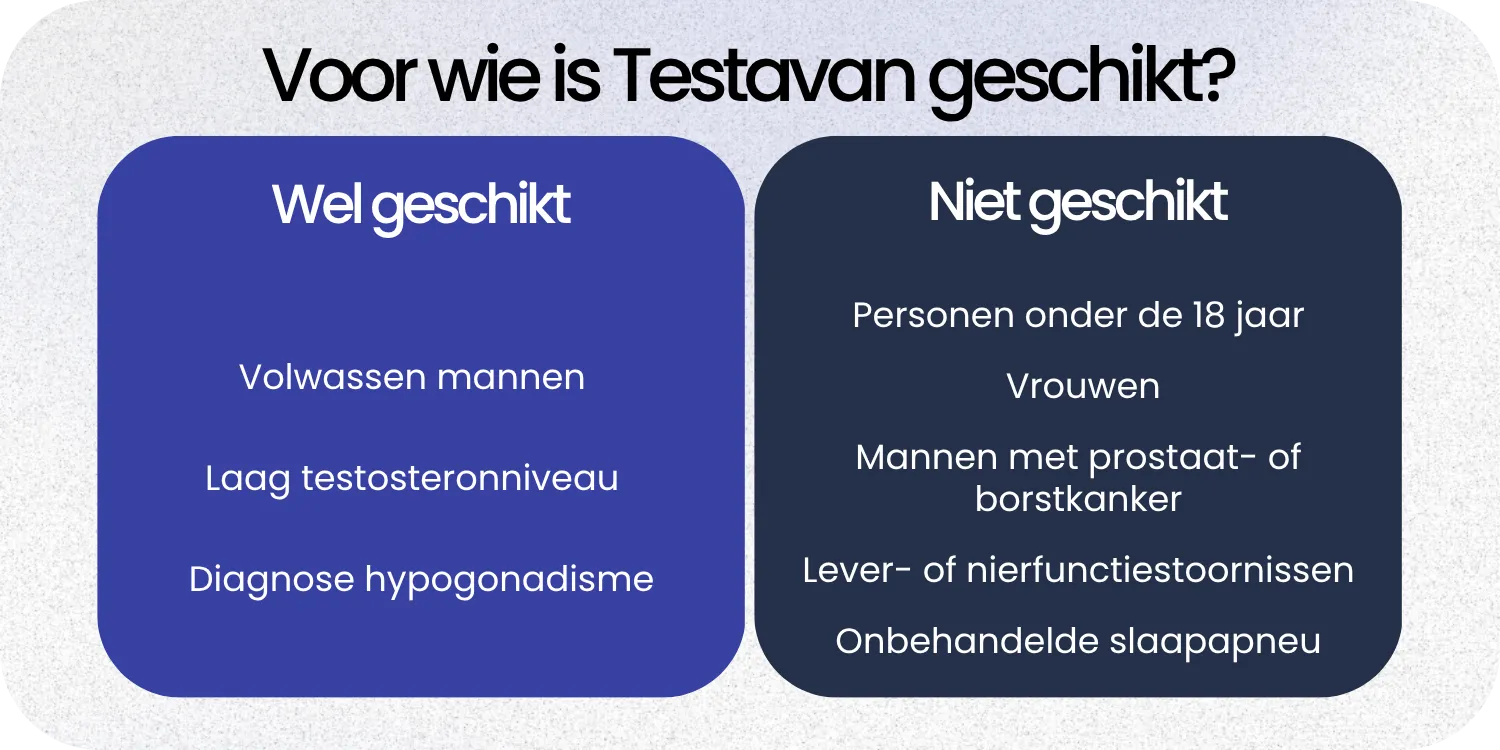 Voor wie is Testavan geschikt?

Wel geschikt

Volwassen mannen

Laag testosteronniveau

Diagnose hypogonadisme

Niet geschikt

Personen onder de 18 jaar

Vrouwen

Mannen met prostaat- of borstkanker

Lever- of nierfunctiestoornissen

Onbehandelde slaapapneu